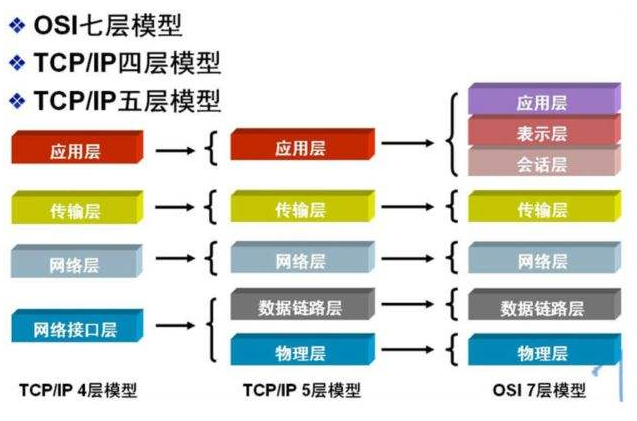 ❖ OSI七层模型
❖ TCP/IP四层模型
❖ TCP/IP五层模型

应用层
传输层
网络层
网络接口层
TCP/IP 4层模型

应用层
传输层
网络层
数据链路层
物理层
TCP/IP 5层模型

应用层
表示层
会话层
传输层
网络层
数据链路层
物理层
OSI 7层模型